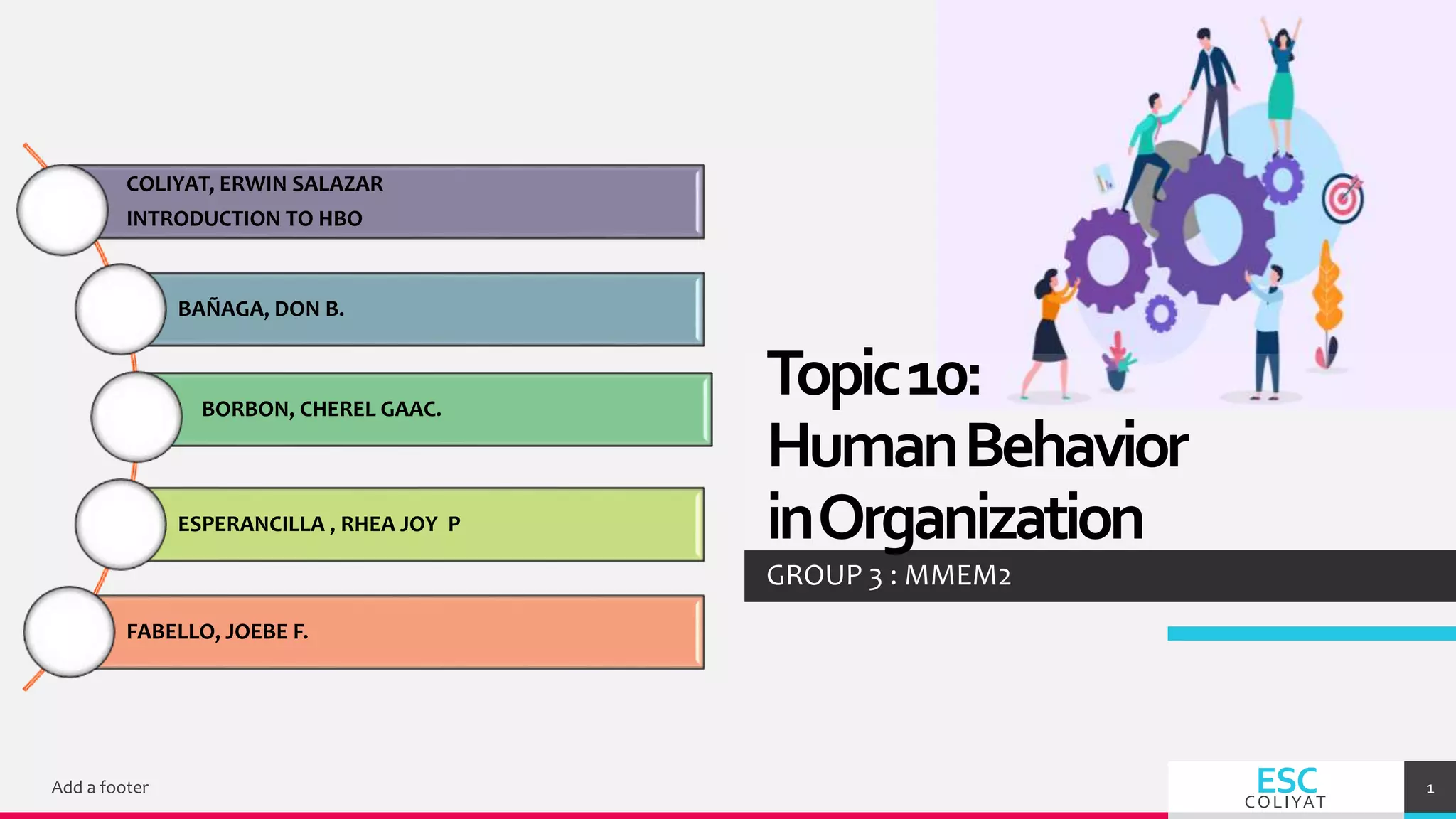 COLIYAT, ERWIN SALAZAR
INTRODUCTION TO HBO

BAÑAGA, DON B.

BORBON, CHEREL GAAC.

ESPERANCILLA , RHEA JOY P

FABELLO, JOEBE F.

Topic 10: Human Behavior in Organization

GROUP 3 : MMEM2

Add a footer

ESC
COLIYAT

1